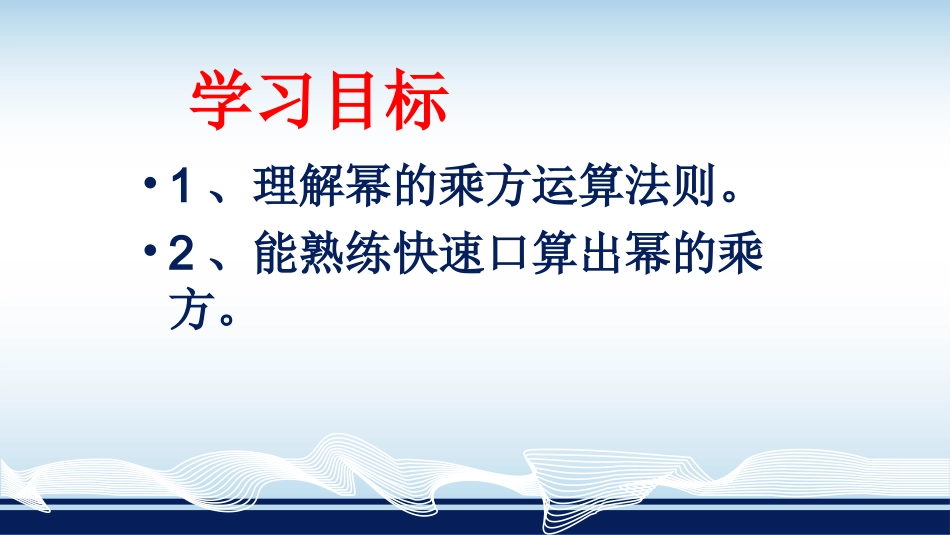 学习目标

• 1 、理解幂的乘方运算法则。

• 2 、能熟练快速口算出幂的乘方。